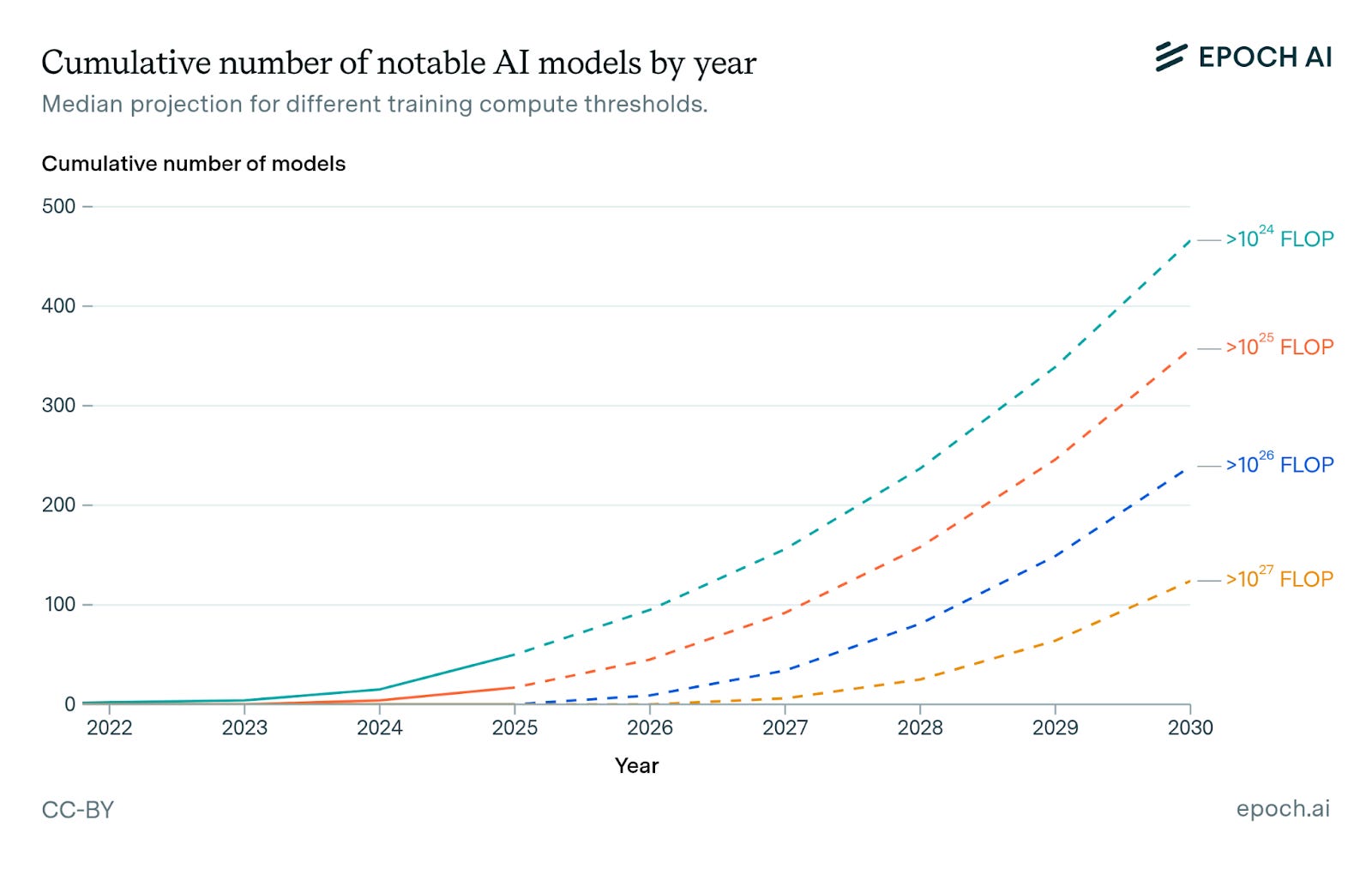 Cumulative number of notable AI models by year

EPOCH AI

Median projection for different training compute thresholds.

Cumulative number of models

500

400

300

200

100

0

$>10^{24}$ FLOP

$>10^{25}$ FLOP

$>10^{26}$ FLOP

$>10^{27}$ FLOP

2022 2023 2024 2025 2026 2027 2028 2029 2030

Year

CC-BY

epoch.ai